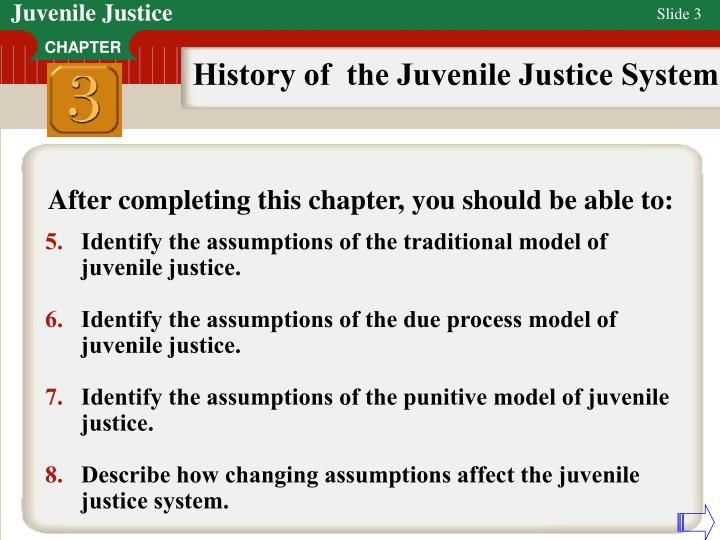 Juvenile Justice

Slide 3

CHAPTER

3

History of the Juvenile Justice System

After completing this chapter, you should be able to:

5. Identify the assumptions of the traditional model of juvenile justice.

6. Identify the assumptions of the due process model of juvenile justice.

7. Identify the assumptions of the punitive model of juvenile justice.

8. Describe how changing assumptions affect the juvenile justice system.